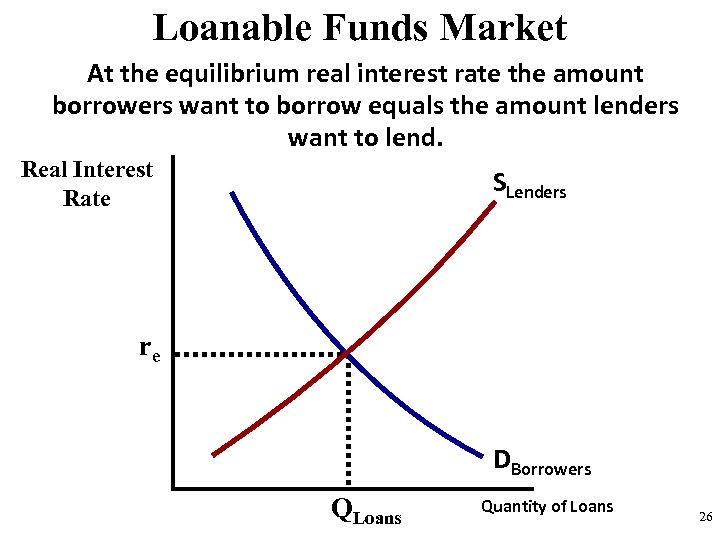 Loanable Funds Market

At the equilibrium real interest rate the amount borrowers want to borrow equals the amount lenders want to lend.

Real Interest Rate

$S_{Lenders}$

$r_e$

$D_{Borrowers}$

$Q_{Loans}$

Quantity of Loans

26